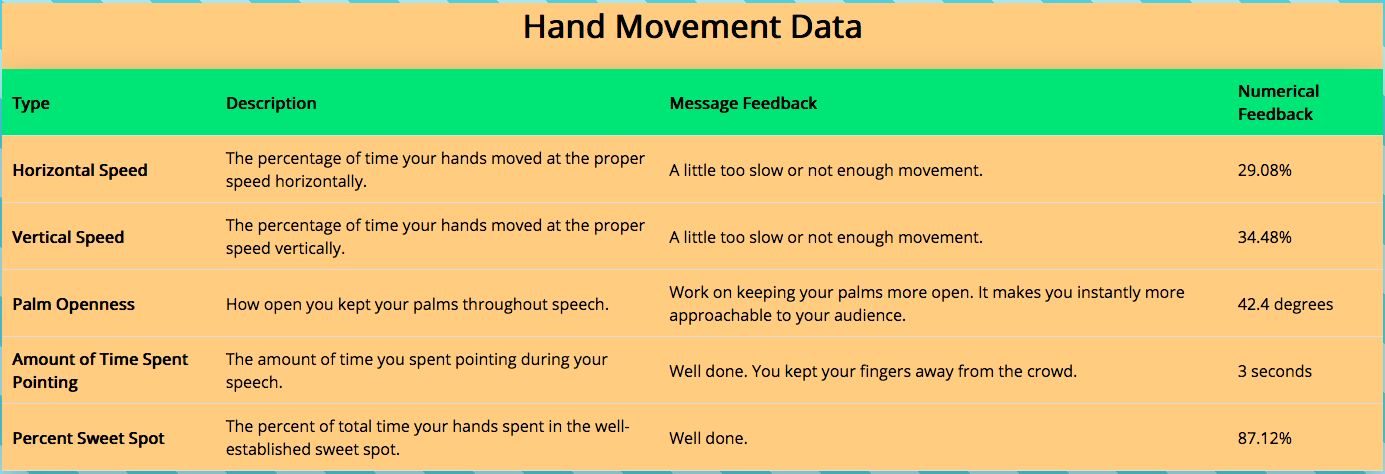 Hand Movement Data

| Type | Description | Message Feedback | Numerical Feedback |
|---|---|---|---|
| Horizontal Speed | The percentage of time your hands moved at the proper speed horizontally. | A little too slow or not enough movement. | 29.08% |
| Vertical Speed | The percentage of time your hands moved at the proper speed vertically. | A little too slow or not enough movement. | 34.48% |
| Palm Openness | How open you kept your palms throughout speech. | Work on keeping your palms more open. It makes you instantly more approachable to your audience. | 42.4 degrees |
| Amount of Time Spent Pointing | The amount of time you spent pointing during your speech. | Well done. You kept your fingers away from the crowd. | 3 seconds |
| Percent Sweet Spot | The percent of total time your hands spent in the well-established sweet spot. | Well done. | 87.12% |